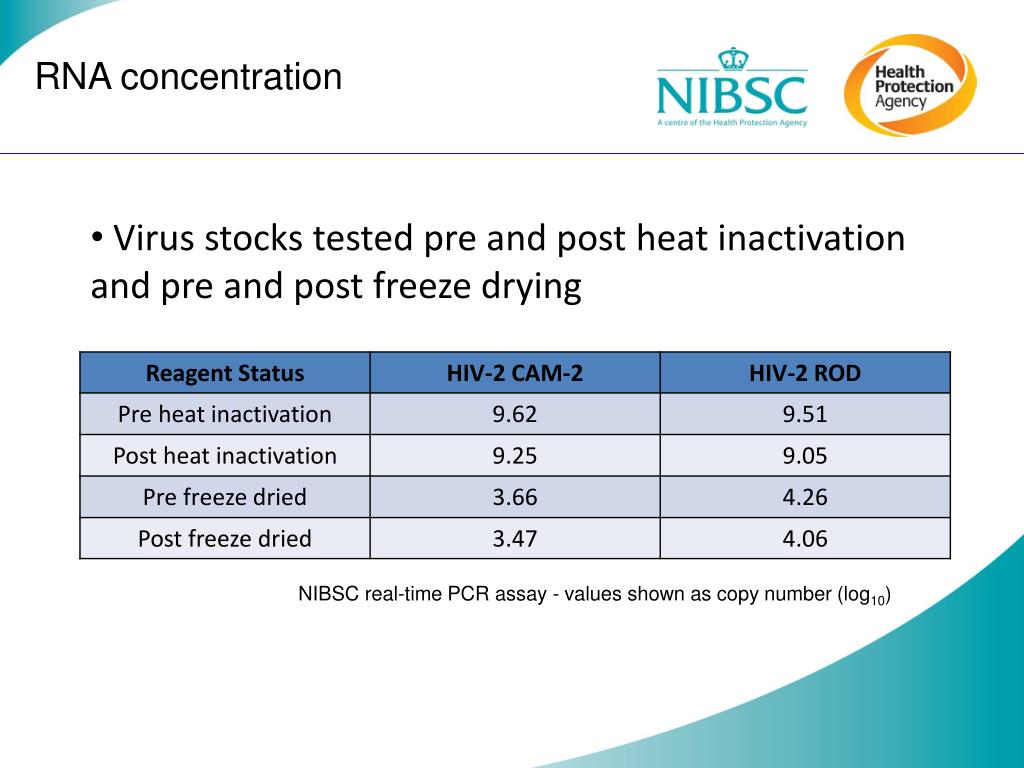 RNA concentration

NIBSC
A centre of the Health Protection Agency

Health Protection Agency

• Virus stocks tested pre and post heat inactivation and pre and post freeze drying

| Reagent Status | HIV-2 CAM-2 | HIV-2 ROD |
|---|---|---|
| Pre heat inactivation | 9.62 | 9.51 |
| Post heat inactivation | 9.25 | 9.05 |
| Pre freeze dried | 3.66 | 4.26 |
| Post freeze dried | 3.47 | 4.06 |

NIBSC real-time PCR assay - values shown as copy number ($\log_{10}$)